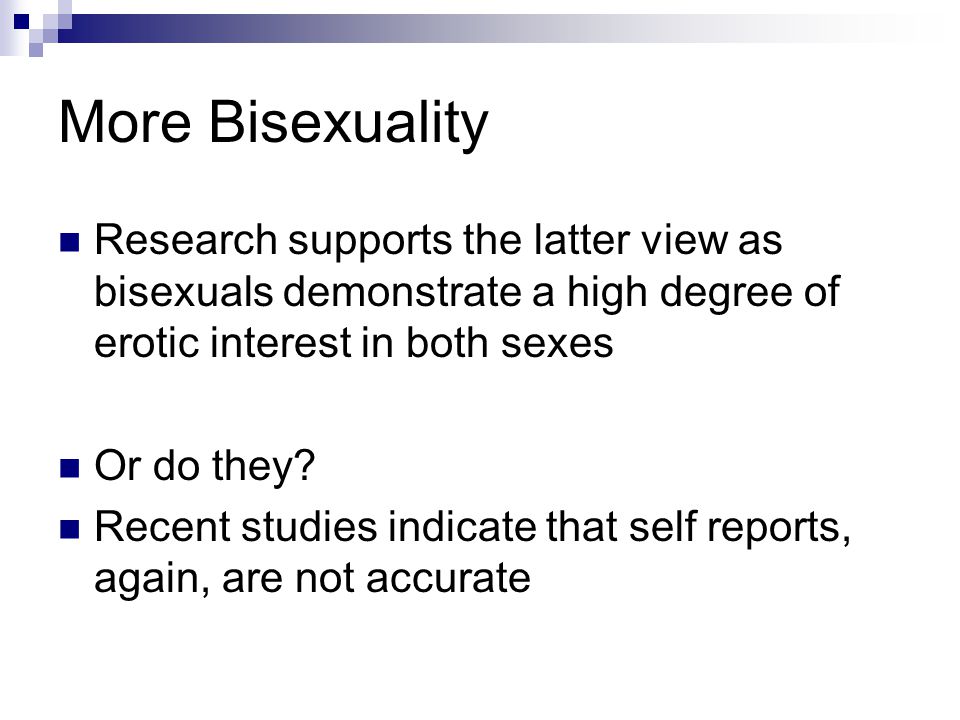 More Bisexuality

Research supports the latter view as bisexuals demonstrate a high degree of erotic interest in both sexes

Or do they?

Recent studies indicate that self reports, again, are not accurate